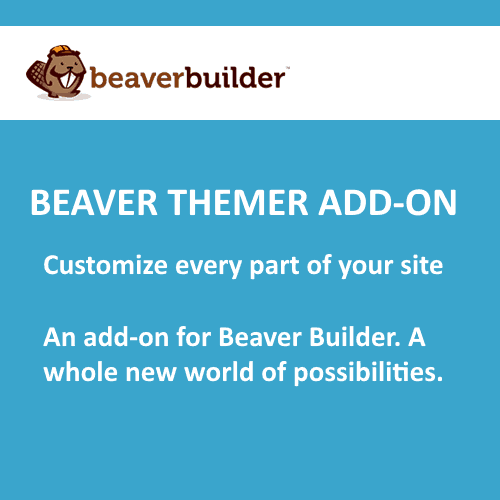 beaverbuilder™

BEAVER THEMER ADD-ON

Customize every part of your site

An add-on for Beaver Builder. A whole new world of possibilities.